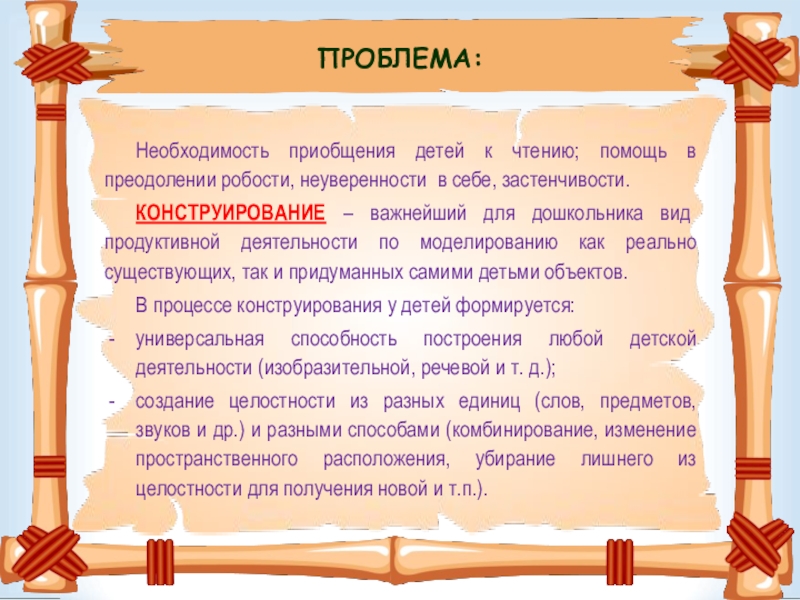 ПРОБЛЕМА:

Необходимость приобщения детей к чтению; помощь в преодолении робости, неуверенности в себе, застенчивости.

КОНСТРУИРОВАНИЕ – важнейший для дошкольника вид продуктивной деятельности по моделированию как реально существующих, так и придуманных самими детьми объектов.

В процессе конструирования у детей формируется:

- универсальная способность построения любой детской деятельности (изобразительной, речевой и т. д.);
- создание целостности из разных единиц (слов, предметов, звуков и др.) и разными способами (комбинирование, изменение пространственного расположения, убирание лишнего из целостности для получения новой и т.п.).